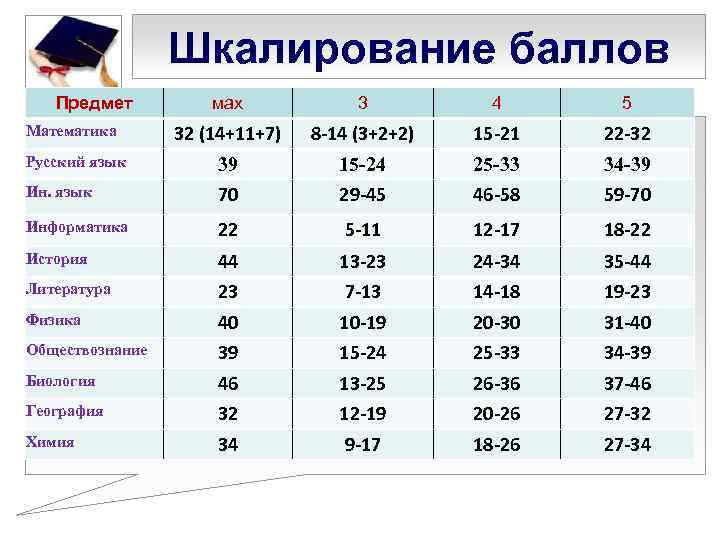 Шкалирование баллов

| Предмет | мах | 3 | 4 | 5 |
|---|---|---|---|---|
| Математика | 32 (14+11+7) | 8-14 (3+2+2) | 15-21 | 22-32 |
| Русский язык | 39 | 15-24 | 25-33 | 34-39 |
| Ин. язык | 70 | 29-45 | 46-58 | 59-70 |
| Информатика | 22 | 5-11 | 12-17 | 18-22 |
| История | 44 | 13-23 | 24-34 | 35-44 |
| Литература | 23 | 7-13 | 14-18 | 19-23 |
| Физика | 40 | 10-19 | 20-30 | 31-40 |
| Обществознание | 39 | 15-24 | 25-33 | 34-39 |
| Биология | 46 | 13-25 | 26-36 | 37-46 |
| География | 32 | 12-19 | 20-26 | 27-32 |
| Химия | 34 | 9-17 | 18-26 | 27-34 |